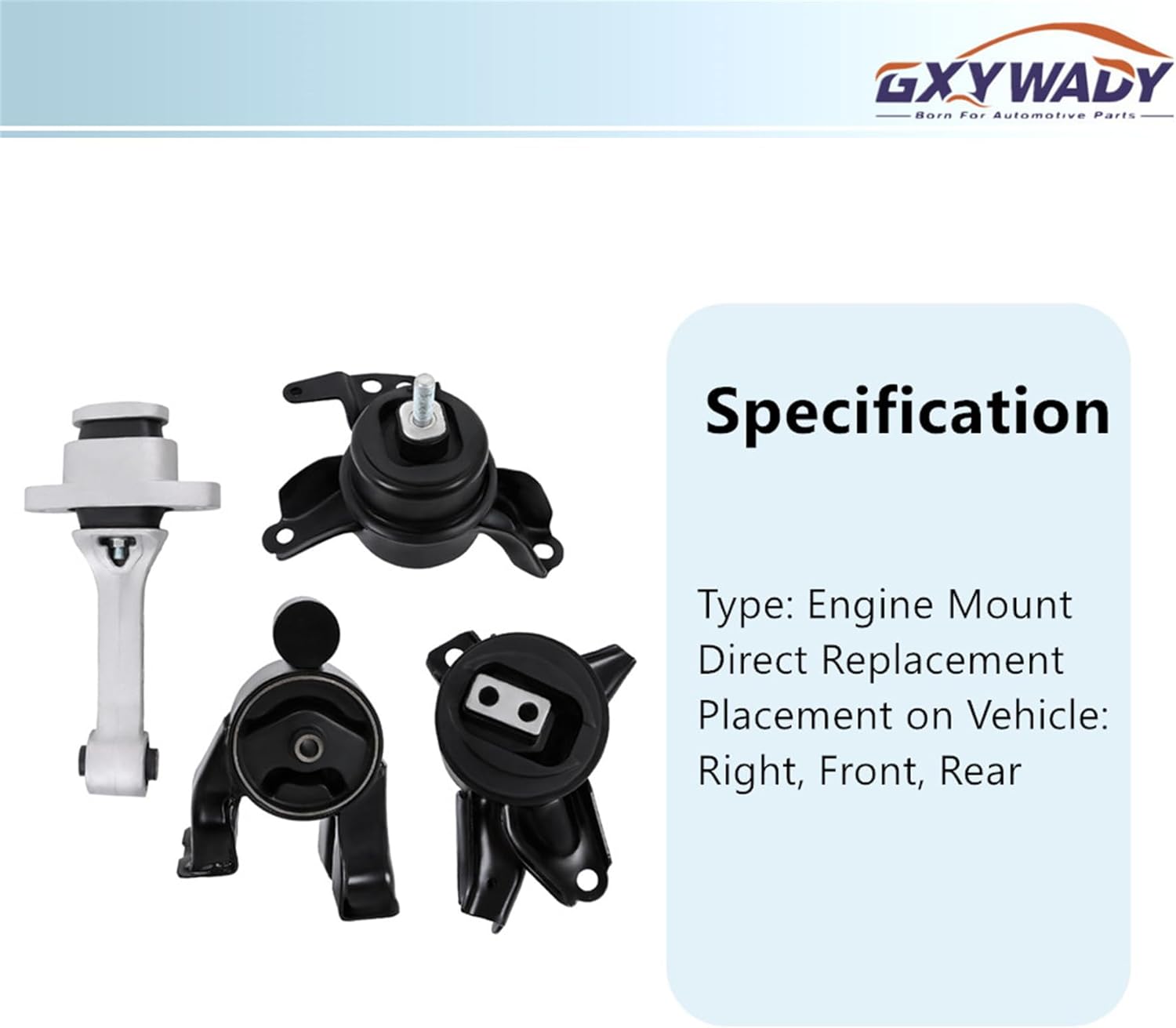 GXYWADY
Born For Automotive Parts

Specification

Type: Engine Mount
Direct Replacement
Placement on Vehicle: Right, Front, Rear